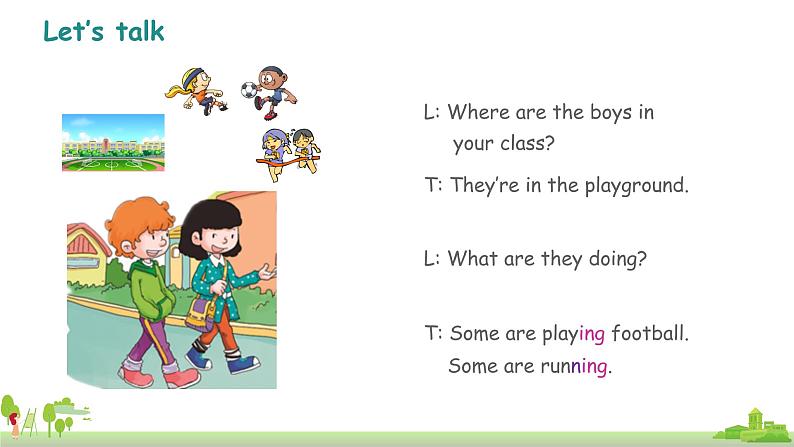 Let's talk

L: Where are the boys in your class?

T: They're in the playground.

L: What are they doing?

T: Some are playing football. Some are running.